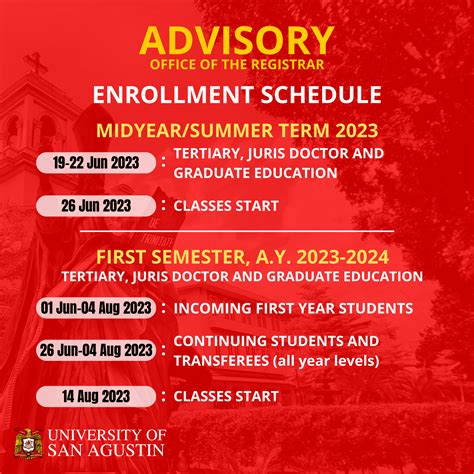 ADVISORY
OFFICE OF THE REGISTRAR

ENROLLMENT SCHEDULE

MIDYEAR/SUMMER TERM 2023

19-22 Jun 2023 : TERTIARY, JURIS DOCTOR AND GRADUATE EDUCATION

26 Jun 2023 : CLASSES START

FIRST SEMESTER, A.Y. 2023-2024
TERTIARY, JURIS DOCTOR AND GRADUATE EDUCATION

01 Jun-04 Aug 2023 : INCOMING FIRST YEAR STUDENTS

26 Jun-04 Aug 2023 : CONTINUING STUDENTS AND TRANSFEREES (all year levels)

14 Aug 2023 : CLASSES START

UNIVERSITY OF SAN AGUSTIN